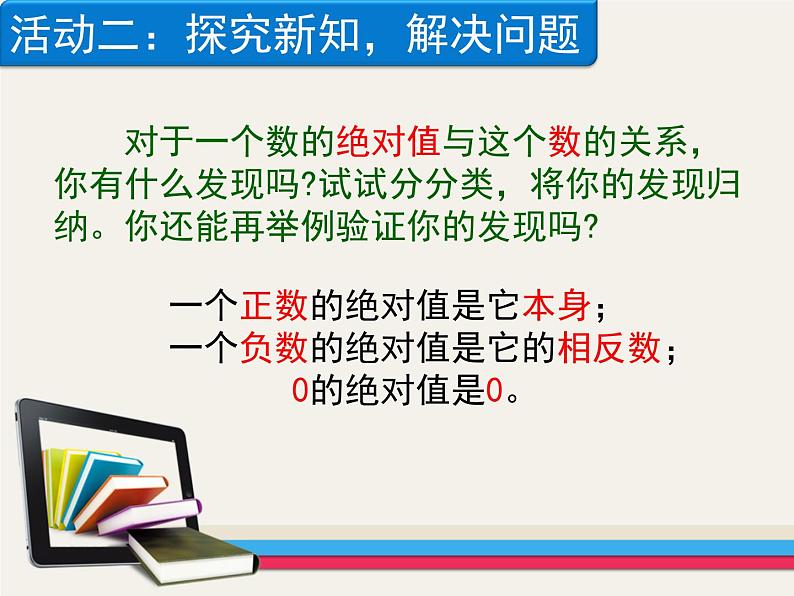 活动二：探究新知，解决问题

对于一个数的绝对值与这个数的关系，你有什么发现吗?试试分分类，将你的发现归纳。你还能再举例验证你的发现吗?

一个正数的绝对值是它本身；
一个负数的绝对值是它的相反数；
0的绝对值是0。